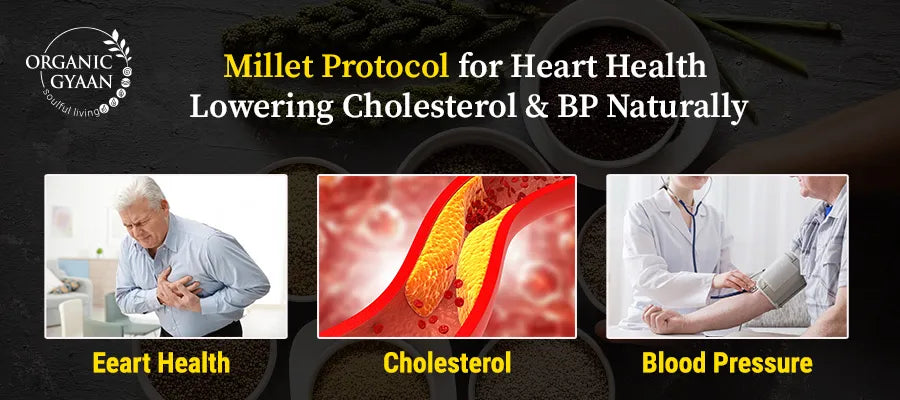 ORGANIC GYAAN
soulful living

Millet Protocol for Heart Health
Lowering Cholesterol & BP Naturally

Eeart Health

Cholesterol

Blood Pressure